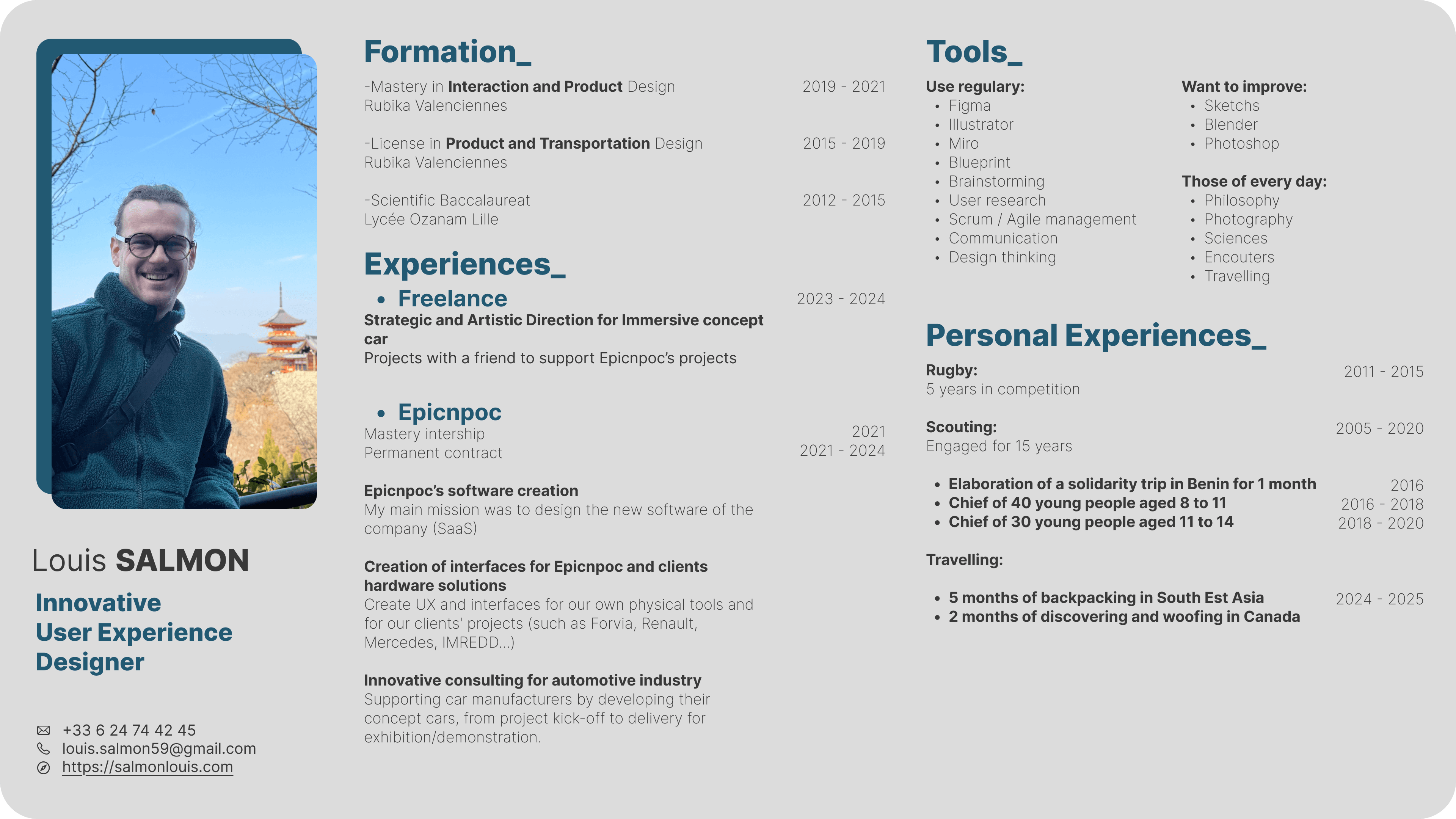 Louis SALMON

Innovative User Experience Designer

+33 6 24 74 42 45
louis.salmon59@gmail.com
https://salmonlouis.com

Formation_

-Mastery in Interaction and Product Design 2019 - 2021
Rubika Valenciennes

-License in Product and Transportation Design 2015 - 2019
Rubika Valenciennes

-Scientific Baccalaureat 2012 - 2015
Lycée Ozanam Lille

Experiences_

• Freelance 2023 - 2024
Strategic and Artistic Direction for Immersive concept car
Projects with a friend to support Epicnpoc's projects

• Epicnpoc
Mastery intership 2021
Permanent contract 2021 - 2024

Epicnpoc's software creation
My main mission was to design the new software of the company (SaaS)

Creation of interfaces for Epicnpoc and clients hardware solutions
Create UX and interfaces for our own physical tools and for our clients' projects (such as Forvia, Renault, Mercedes, IMREDD...)

Innovative consulting for automotive industry
Supporting car manufacturers by developing their concept cars, from project kick-off to delivery for exhibition/demonstration.

Tools_

Use regulary:
• Figma
• Illustrator
• Miro
• Blueprint
• Brainstorming
• User research
• Scrum / Agile management
• Communication
• Design thinking

Want to improve:
• Sketchs
• Blender
• Photoshop

Those of every day:
• Philosophy
• Photography
• Sciences
• Encouters
• Travelling

Personal Experiences_

Rugby: 2011 - 2015
5 years in competition

Scouting: 2005 - 2020
Engaged for 15 years

• Elaboration of a solidarity trip in Benin for 1 month 2016
• Chief of 40 young people aged 8 to 11 2016 - 2018
• Chief of 30 young people aged 11 to 14 2018 - 2020

Travelling:

• 5 months of backpacking in South Est Asia 2024 - 2025
• 2 months of discovering and woofing in Canada